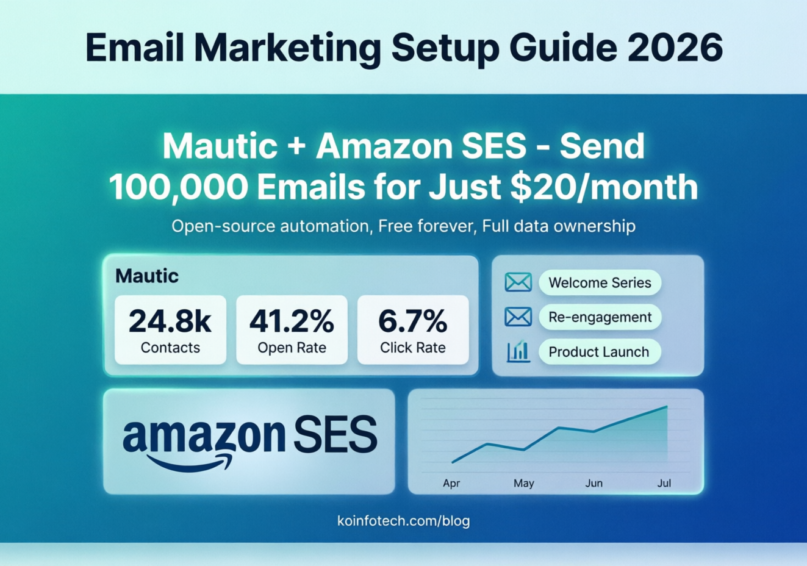 Email Marketing Setup Guide 2026

Mautic + Amazon SES - Send 100,000 Emails for Just \$20/month

Open-source automation, Free forever, Full data ownership

Mautic

24.8k
Contacts

41.2%
Open Rate

6.7%
Click Rate

Welcome Series

Re-engagement

Product Launch

amazon SES

Apr
May
Jun
Jul

koinfotech.com/blog